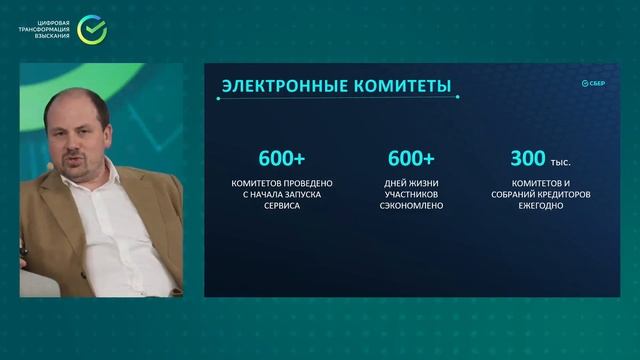 ЦИФРОВАЯ ТРАНСФОРМАЦИЯ ВЗЫСКАНИЯ

ЭЛЕКТРОННЫЕ КОМИТЕТЫ

СБЕР

600+
КОМИТЕТОВ ПРОВЕДЕНО С НАЧАЛА ЗАПУСКА СЕРВИСА

600+
ДНЕЙ ЖИЗНИ УЧАСТНИКОВ СЭКОНОМЛЕНО

300 тыс.
КОМИТЕТОВ И СОБРАНИЙ КРЕДИТОРОВ ЕЖЕГОДНО